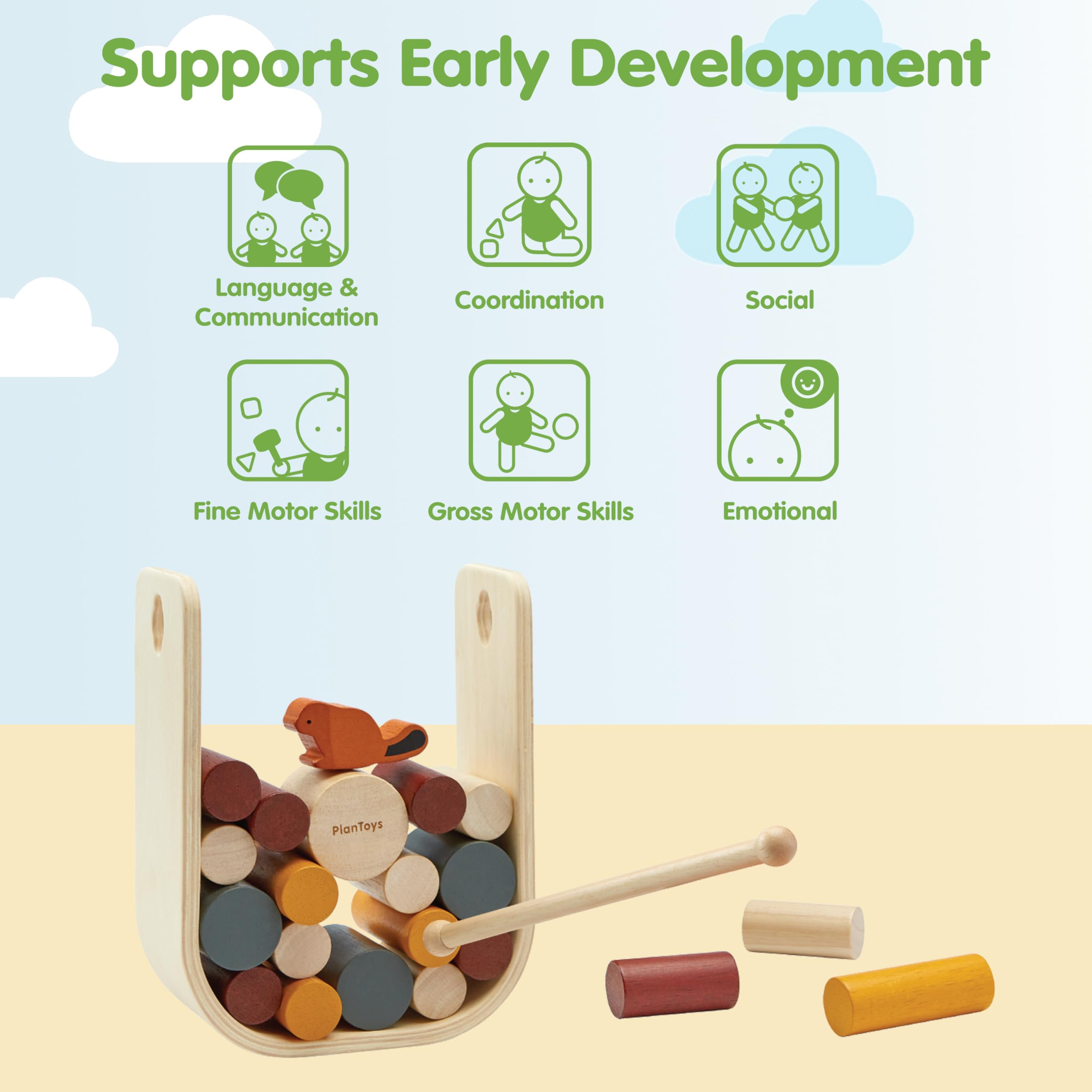 Supports Early Development

Language & Communication

Coordination

Social

Fine Motor Skills

Gross Motor Skills

Emotional

PlanToys